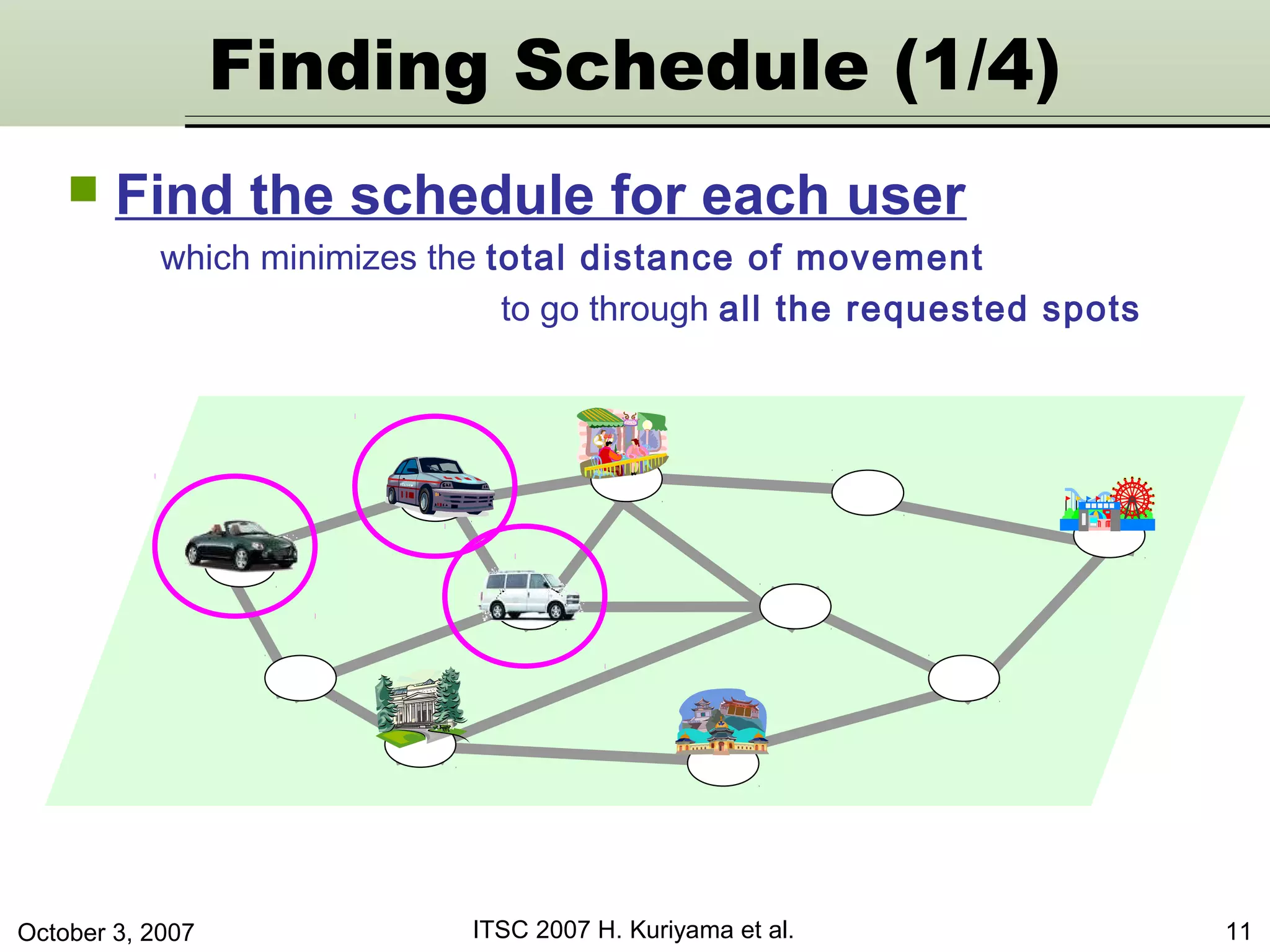 Finding Schedule (1/4)

Find the schedule for each user

which minimizes the total distance of movement

to go through all the requested spots

October 3, 2007

ITSC 2007 H. Kuriyama et al.

11